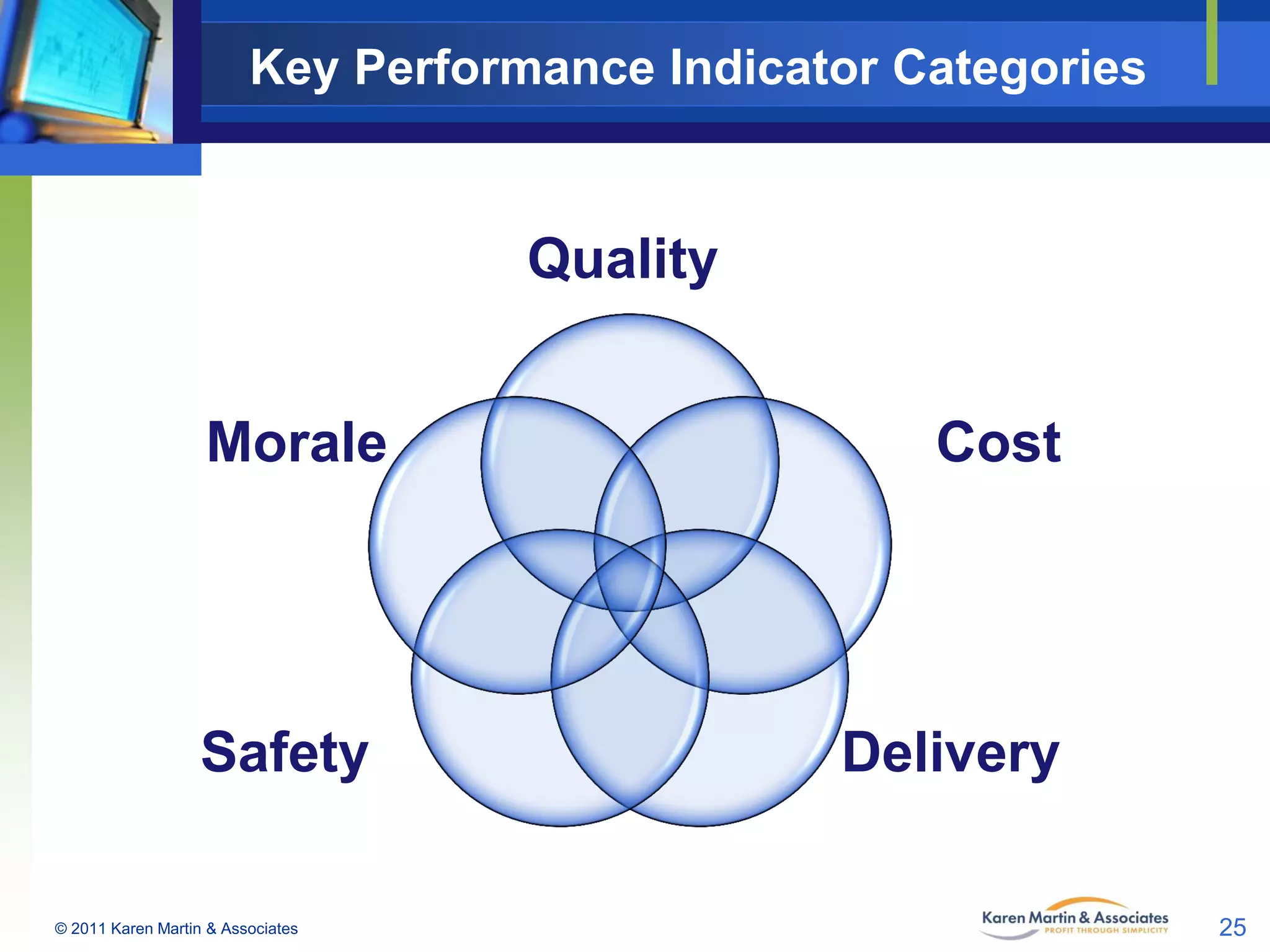 Key Performance Indicator Categories

Quality

Morale

Cost

Safety

Delivery

© 2011 Karen Martin & Associates

Karen Martin & Associates
PROFIT THROUGH SIMPLICITY

25